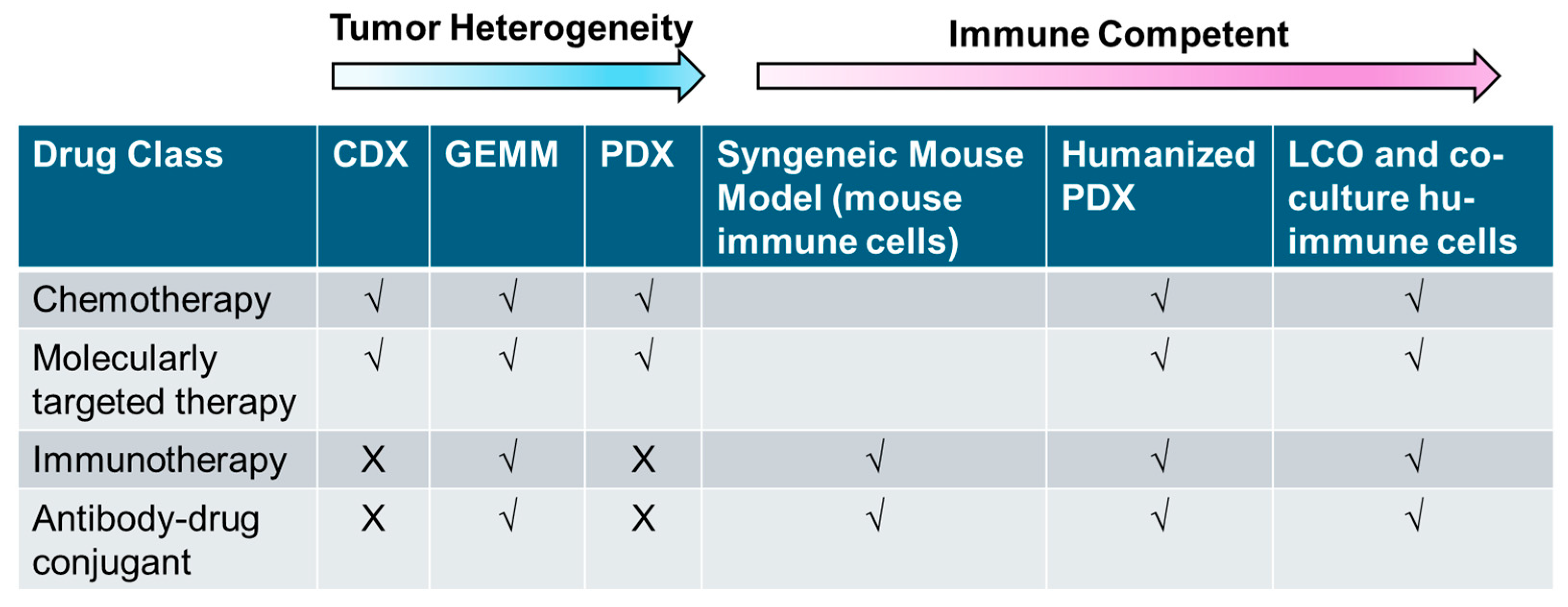 Tumor Heterogeneity

Immune Competent

| Drug Class | CDX | GEMM | PDX | Syngeneic Mouse Model (mouse immune cells) | Humanized PDX | LCO and co-culture hu-immune cells |
|---|---|---|---|---|---|---|
| Chemotherapy | √ | √ | √ | | √ | √ |
| Molecularly targeted therapy | √ | √ | √ | | √ | √ |
| Immunotherapy | X | √ | X | √ | √ | √ |
| Antibody-drug conjugant | X | √ | X | √ | √ | √ |